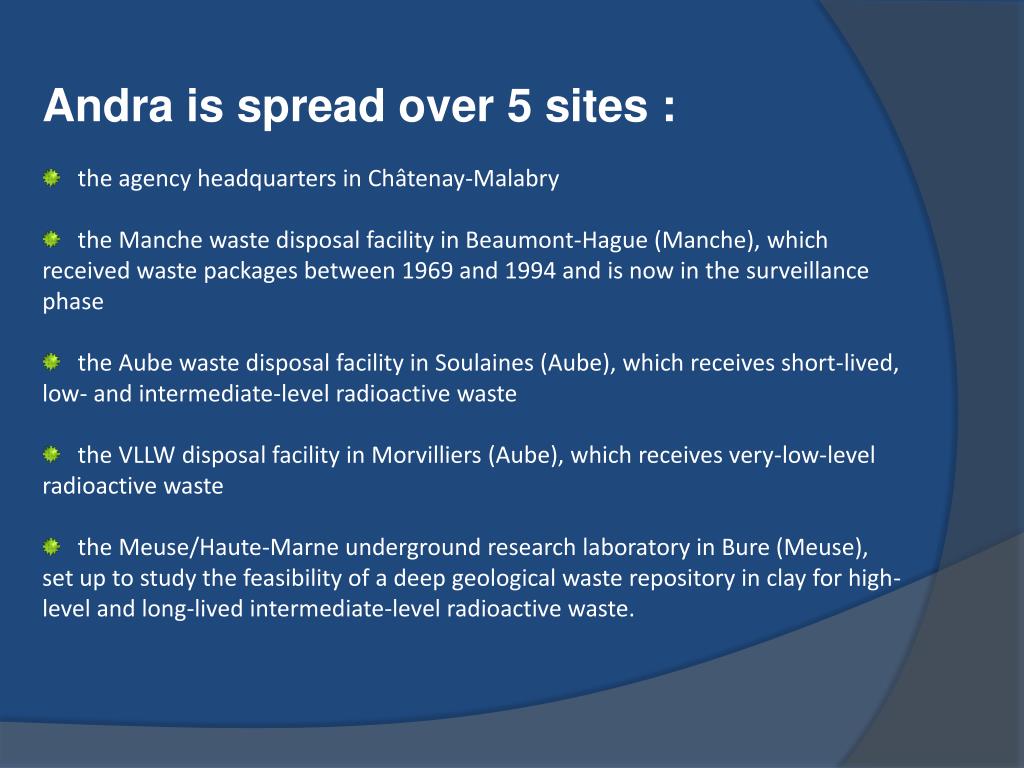 Andra is spread over 5 sites :

the agency headquarters in Châtenay-Malabry

the Manche waste disposal facility in Beaumont-Hague (Manche), which received waste packages between 1969 and 1994 and is now in the surveillance phase

the Aube waste disposal facility in Soulaines (Aube), which receives short-lived, low- and intermediate-level radioactive waste

the VLLW disposal facility in Morvilliers (Aube), which receives very-low-level radioactive waste

the Meuse/Haute-Marne underground research laboratory in Bure (Meuse), set up to study the feasibility of a deep geological waste repository in clay for high-level and long-lived intermediate-level radioactive waste.